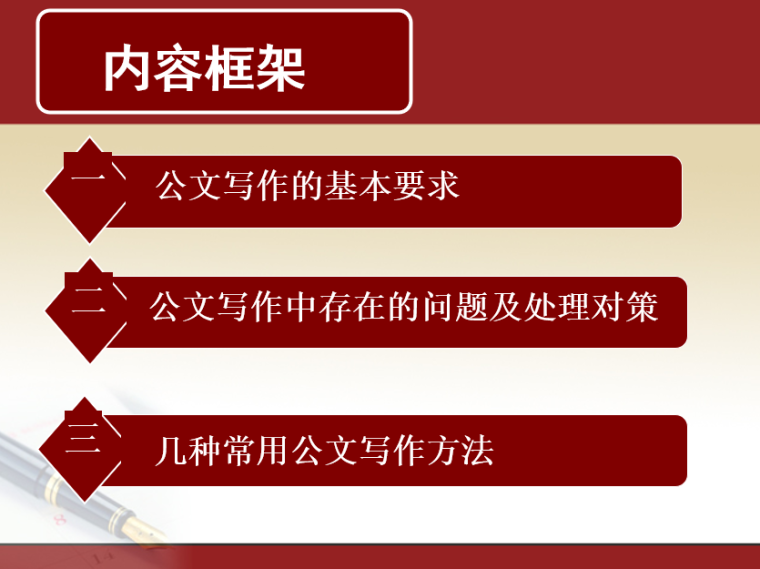 内容框架

一 公文写作的基本要求

二 公文写作中存在的问题及处理对策

三 几种常用公文写作方法